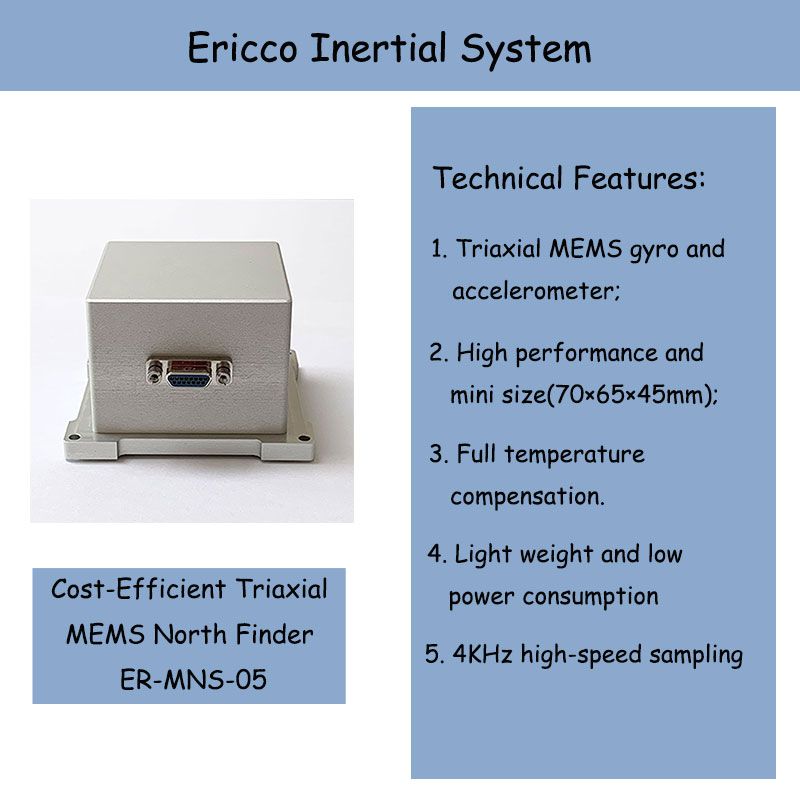 Ericco Inertial System

Cost-Efficient Triaxial MEMS North Finder ER-MNS-05

Technical Features:

1. Triaxial MEMS gyro and accelerometer;

2. High performance and mini size(70×65×45mm);

3. Full temperature compensation.

4. Light weight and low power consumption

5. 4KHz high-speed sampling